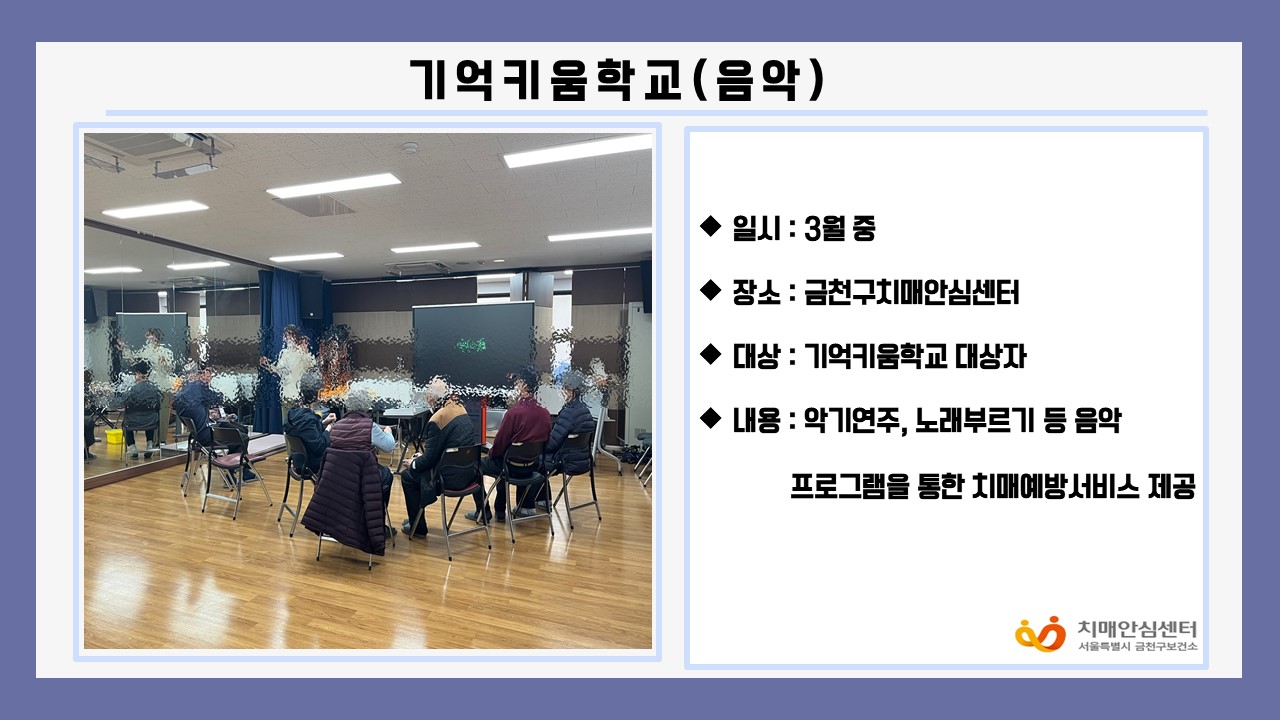 기억키움학교(음악)

◆ 일시 : 3월 중

◆ 장소 : 금천구치매안심센터

◆ 대상 : 기억키움학교 대상자

◆ 내용 : 악기연주, 노래부르기 등 음악 프로그램을 통한 치매예방서비스 제공

치매안심센터
서울특별시 금천구보건소